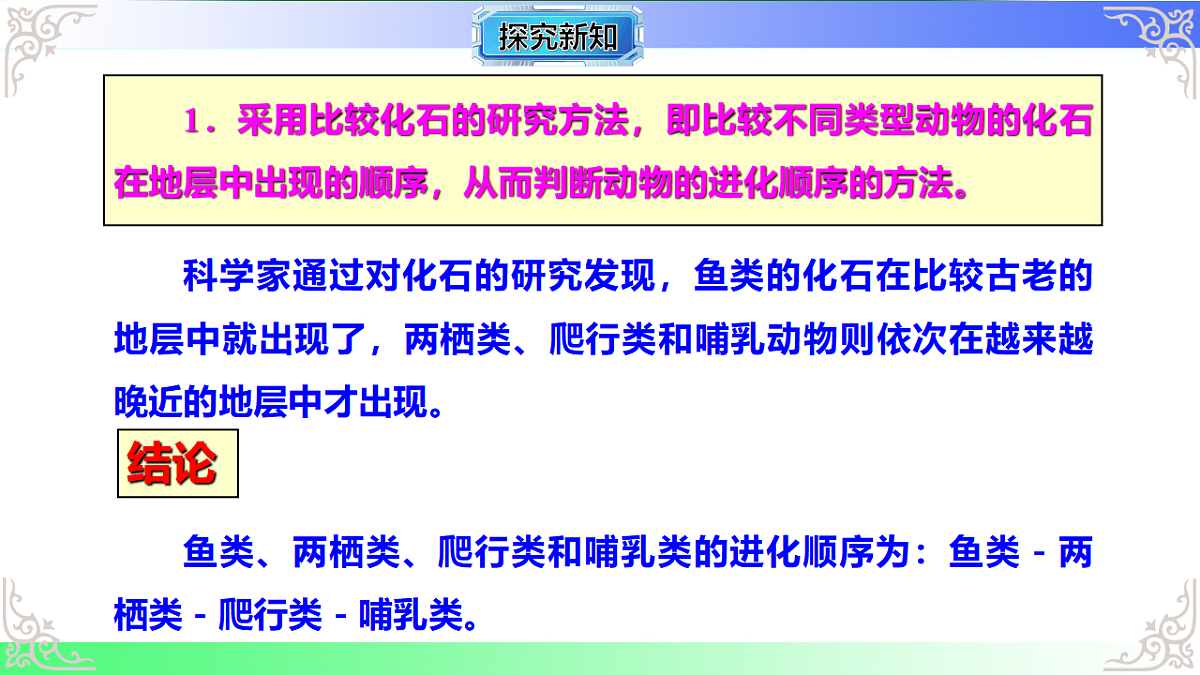 探究新知

1．采用比较化石的研究方法，即比较不同类型动物的化石在地层中出现的顺序，从而判断动物的进化顺序的方法。

科学家通过对化石的研究发现，鱼类的化石在比较古老的地层中就出现了，两栖类、爬行类和哺乳动物则依次在越来越晚近的地层中才出现。

结论

鱼类、两栖类、爬行类和哺乳类的进化顺序为：鱼类 - 两栖类 - 爬行类 - 哺乳类。